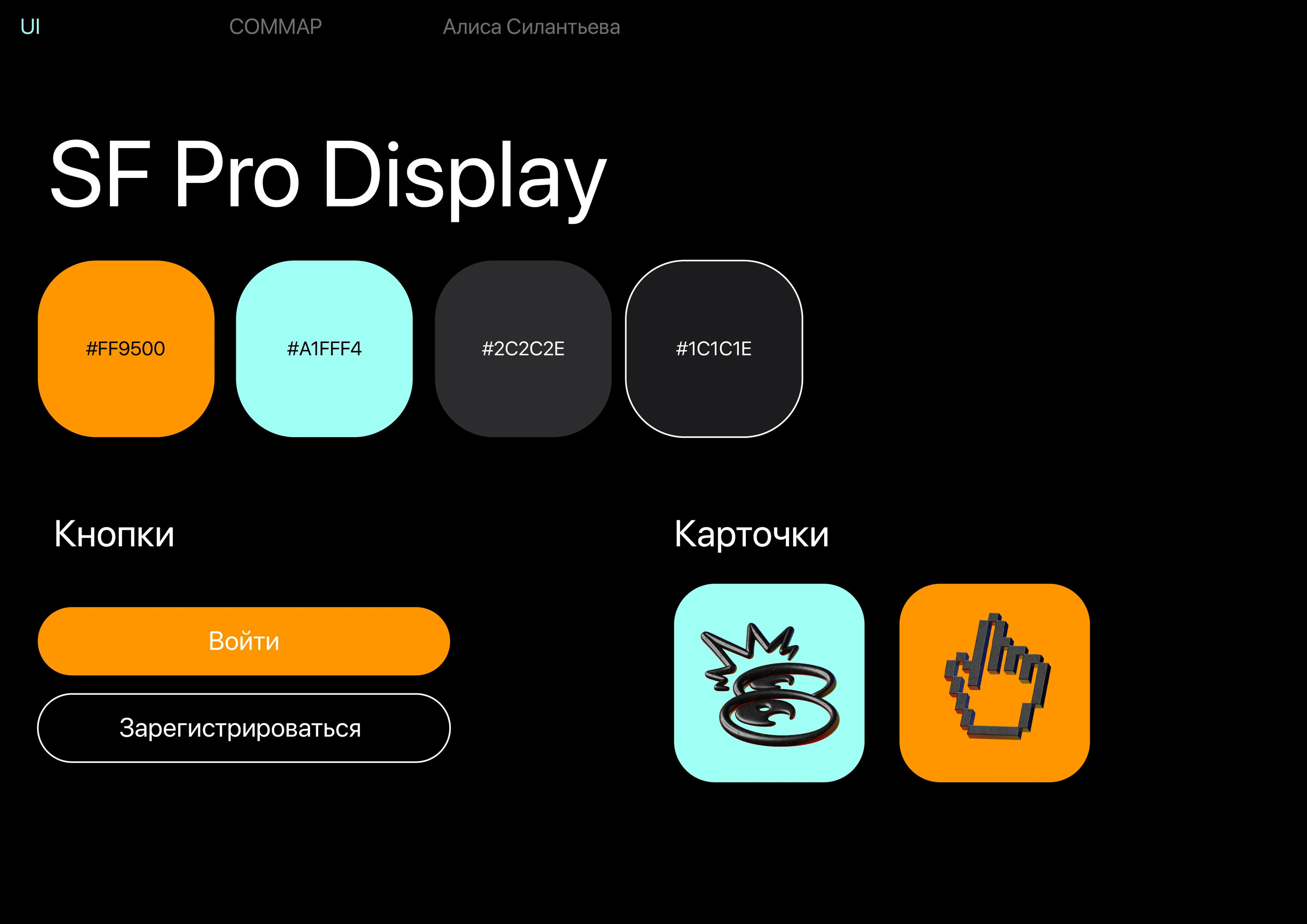 UI COMMAP Алиса Силантьева

SF Pro Display

#FF9500

#A1FFF4

#2C2C2E

#1C1C1E

Кнопки

Войти

Зарегистрироваться

Карточки